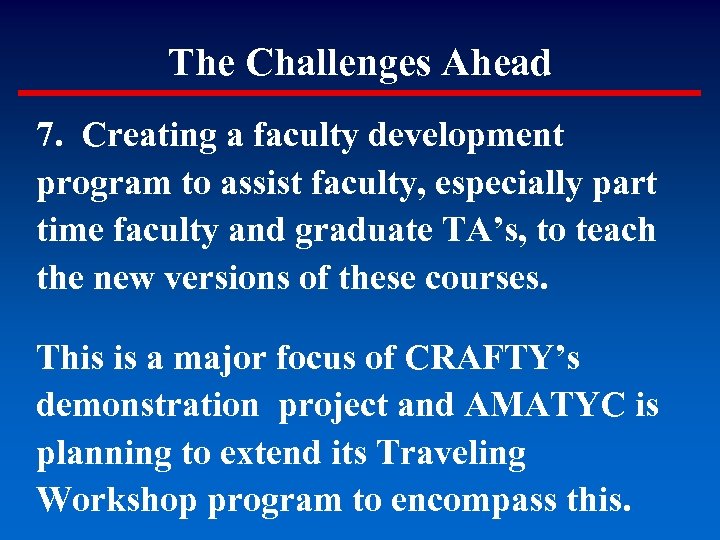 The Challenges Ahead

7. Creating a faculty development program to assist faculty, especially part time faculty and graduate TA’s, to teach the new versions of these courses.

This is a major focus of CRAFTY’s demonstration project and AMATYC is planning to extend its Traveling Workshop program to encompass this.